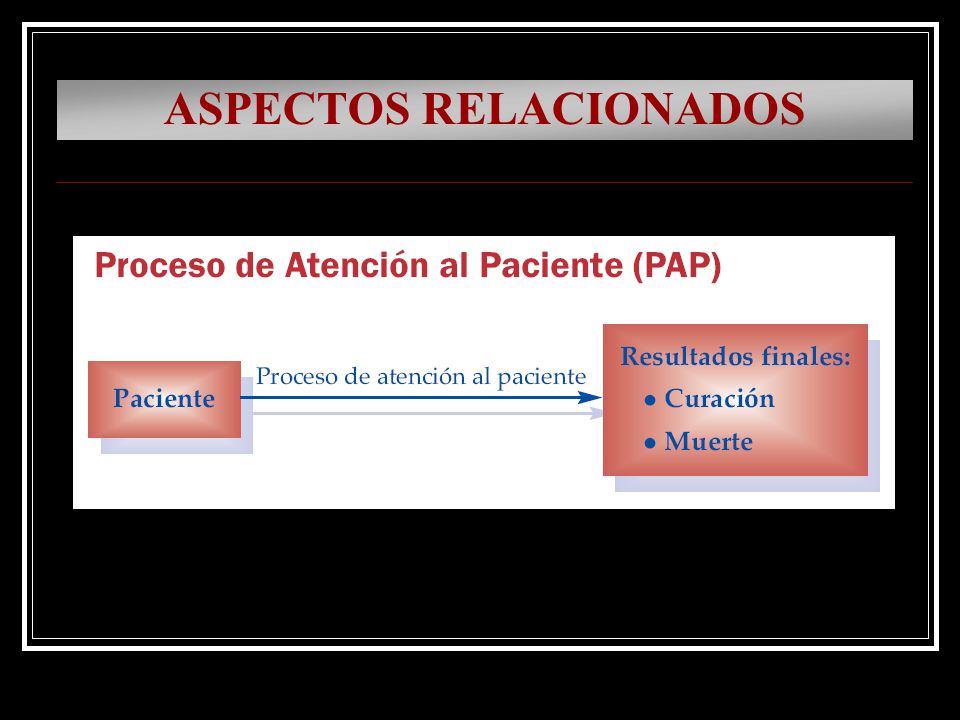 ASPECTOS RELACIONADOS

Proceso de Atención al Paciente (PAP)

Paciente

Proceso de atención al paciente

Resultados finales:
• Curación
• Muerte